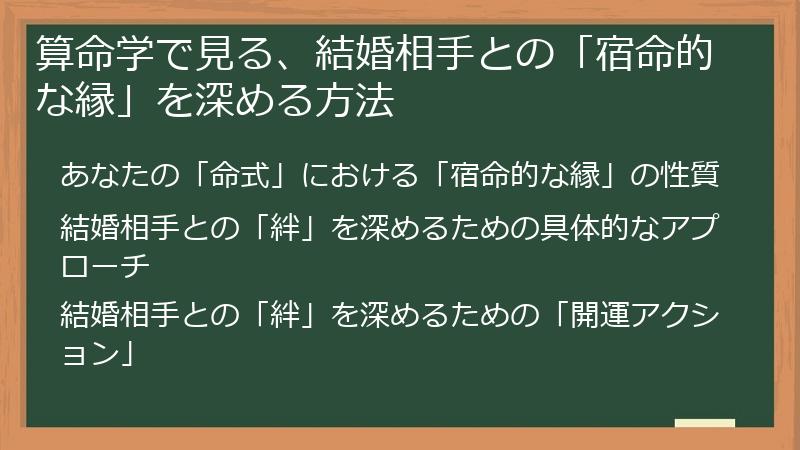 算命学で見る、結婚相手との「宿命的な縁」を深める方法

あなたの「命式」における「宿命的な縁」の性質

結婚相手との「絆」を深めるための具体的なアプローチ

結婚相手との「絆」を深めるための「開運アクション」